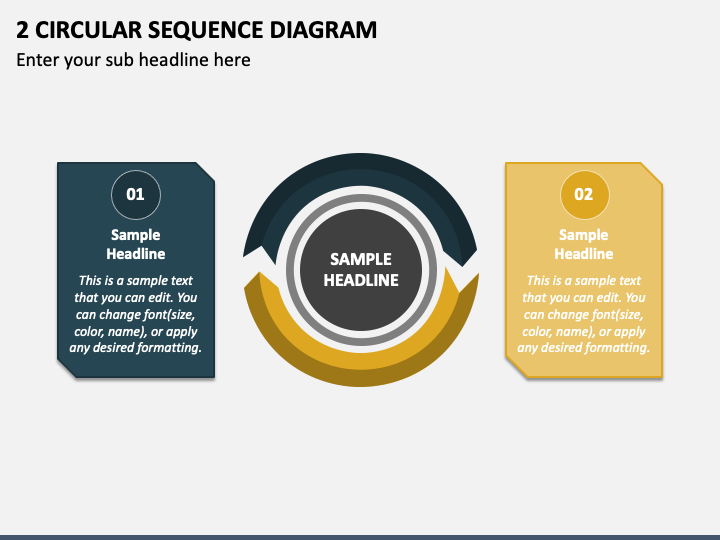 2 CIRCULAR SEQUENCE DIAGRAM

Enter your sub headline here

01

Sample Headline

This is a sample text that you can edit. You can change font(size, color, name), or apply any desired formatting.

SAMPLE HEADLINE

02

Sample Headline

This is a sample text that you can edit. You can change font(size, color, name), or apply any desired formatting.